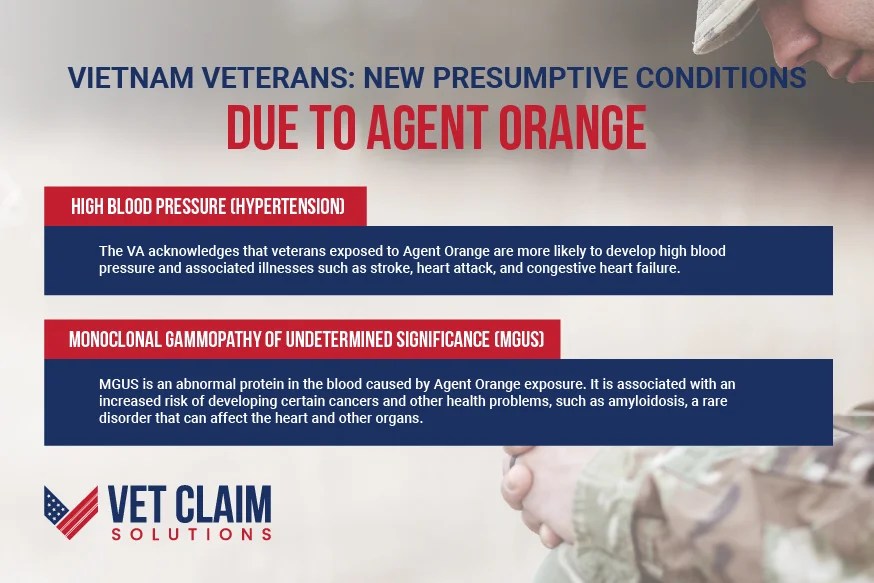 VIETNAM VETERANS: NEW PRESUMPTIVE CONDITIONS
DUE TO AGENT ORANGE

HIGH BLOOD PRESSURE (HYPERTENSION)

The VA acknowledges that veterans exposed to Agent Orange are more likely to develop high blood pressure and associated illnesses such as stroke, heart attack, and congestive heart failure.

MONOCLONAL GAMMOPATHY OF UNDETERMINED SIGNIFICANCE (MGUS)

MGUS is an abnormal protein in the blood caused by Agent Orange exposure. It is associated with an increased risk of developing certain cancers and other health problems, such as amyloidosis, a rare disorder that can affect the heart and other organs.

VET CLAIM
SOLUTIONS